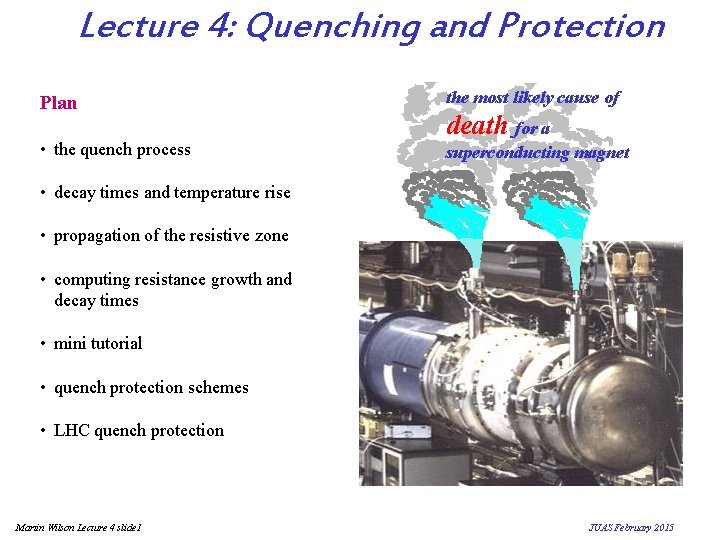 Lecture 4: Quenching and Protection

Plan

• the quench process

• decay times and temperature rise

• propagation of the resistive zone

• computing resistance growth and decay times

• mini tutorial

• quench protection schemes

• LHC quench protection

the most likely cause of death for a superconducting magnet

Martin Wilson Lecture 4 slide1

JUAS February 2015